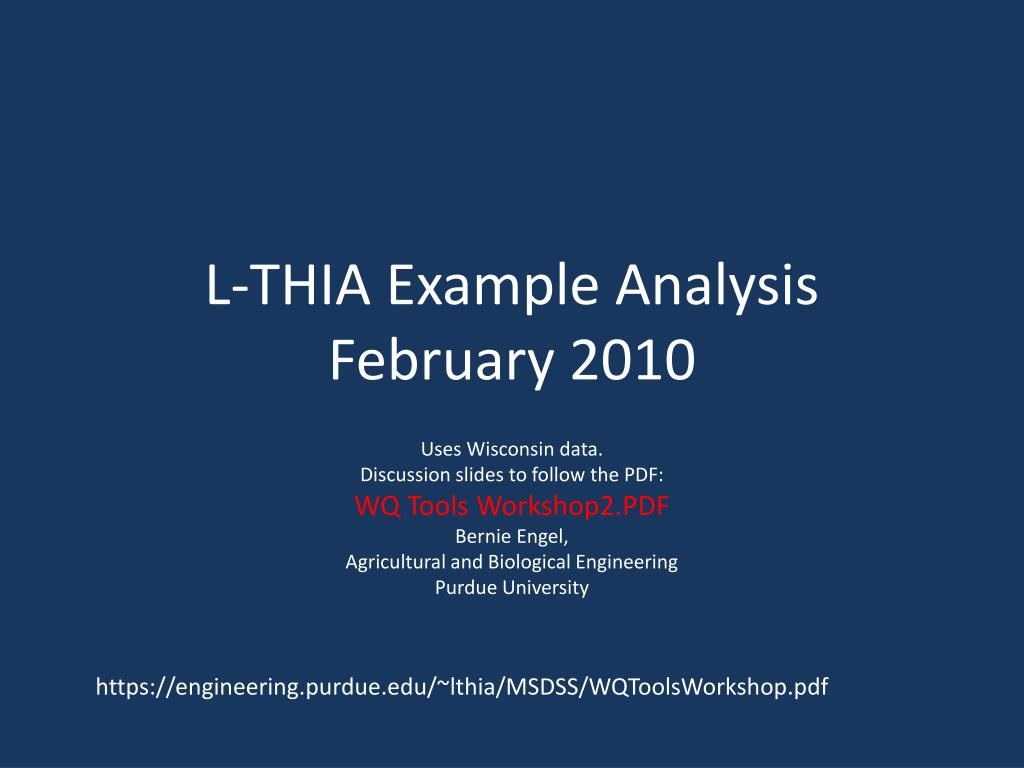 L-THIA Example Analysis
February 2010

Uses Wisconsin data.
Discussion slides to follow the PDF:
WQ Tools Workshop2.PDF
Bernie Engel,
Agricultural and Biological Engineering
Purdue University

https://engineering.purdue.edu/~lthia/MSDSS/WQToolsWorkshop.pdf